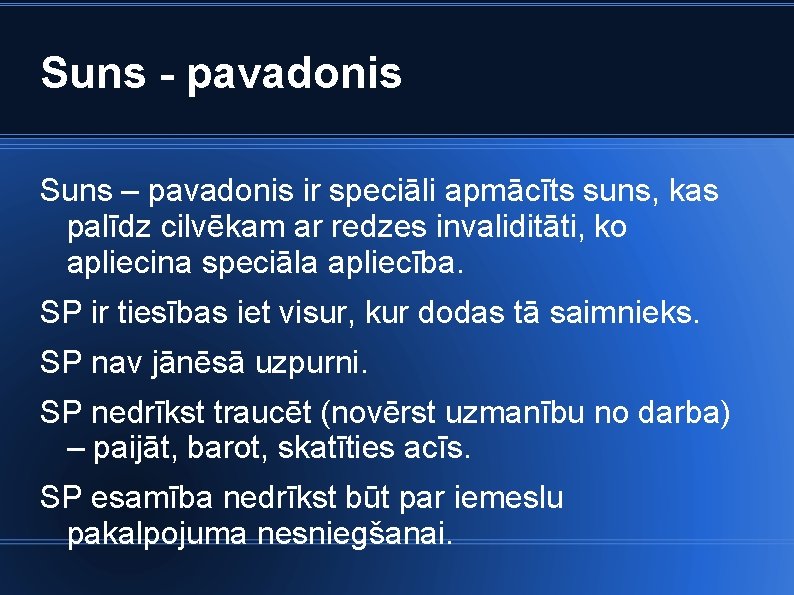 Suns - pavadonis

Suns – pavadonis ir speciāli apmācīts suns, kas palīdz cilvēkam ar redzes invaliditāti, ko apliecina speciāla apliecība.

SP ir tiesības iet visur, kur dodas tā saimnieks.

SP nav jānēsā uzpurni.

SP nedrīkst traucēt (novērst uzmanību no darba) – paijāt, barot, skatīties acīs.

SP esamība nedrīkst būt par iemeslu pakalpojuma nesniegšanai.